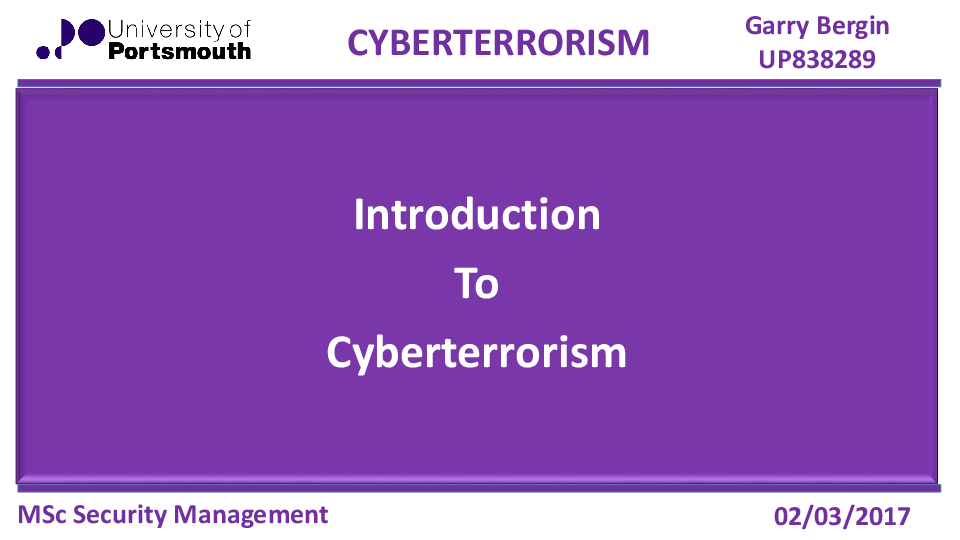 University of Portsmouth

CYBERTERRORISM

Garry Bergin
UP838289

Introduction
To
Cyberterrorism

MSc Security Management

02/03/2017